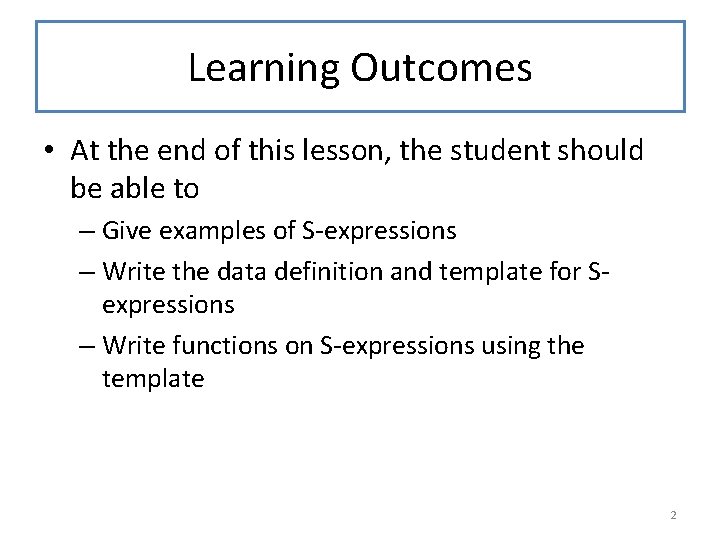 Learning Outcomes

• At the end of this lesson, the student should be able to

– Give examples of S-expressions

– Write the data definition and template for S-expressions

– Write functions on S-expressions using the template

2